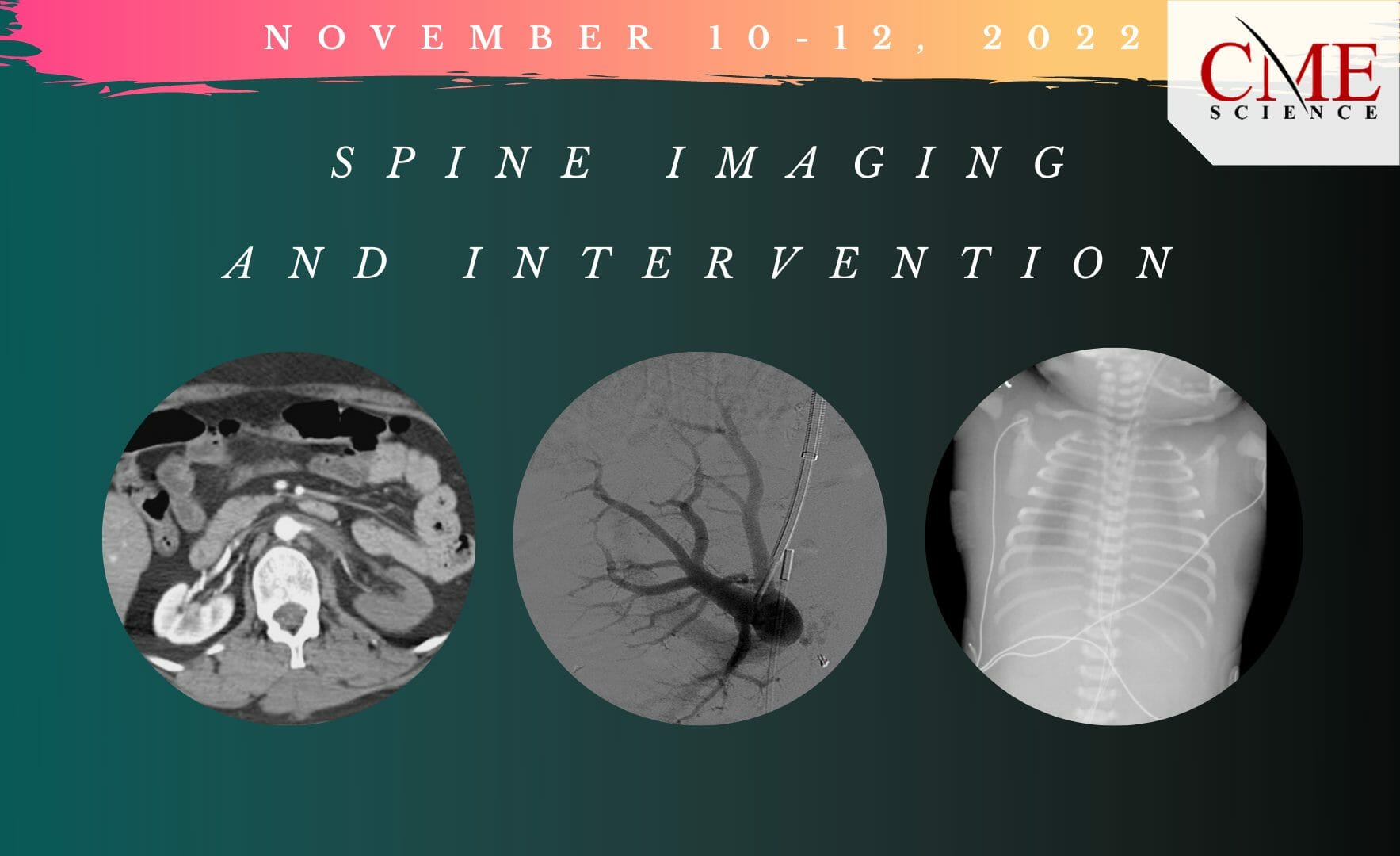 NOVEMBER 10-12, 2022

CME
SCIENCE

SPINE IMAGING
AND INTERVENTION